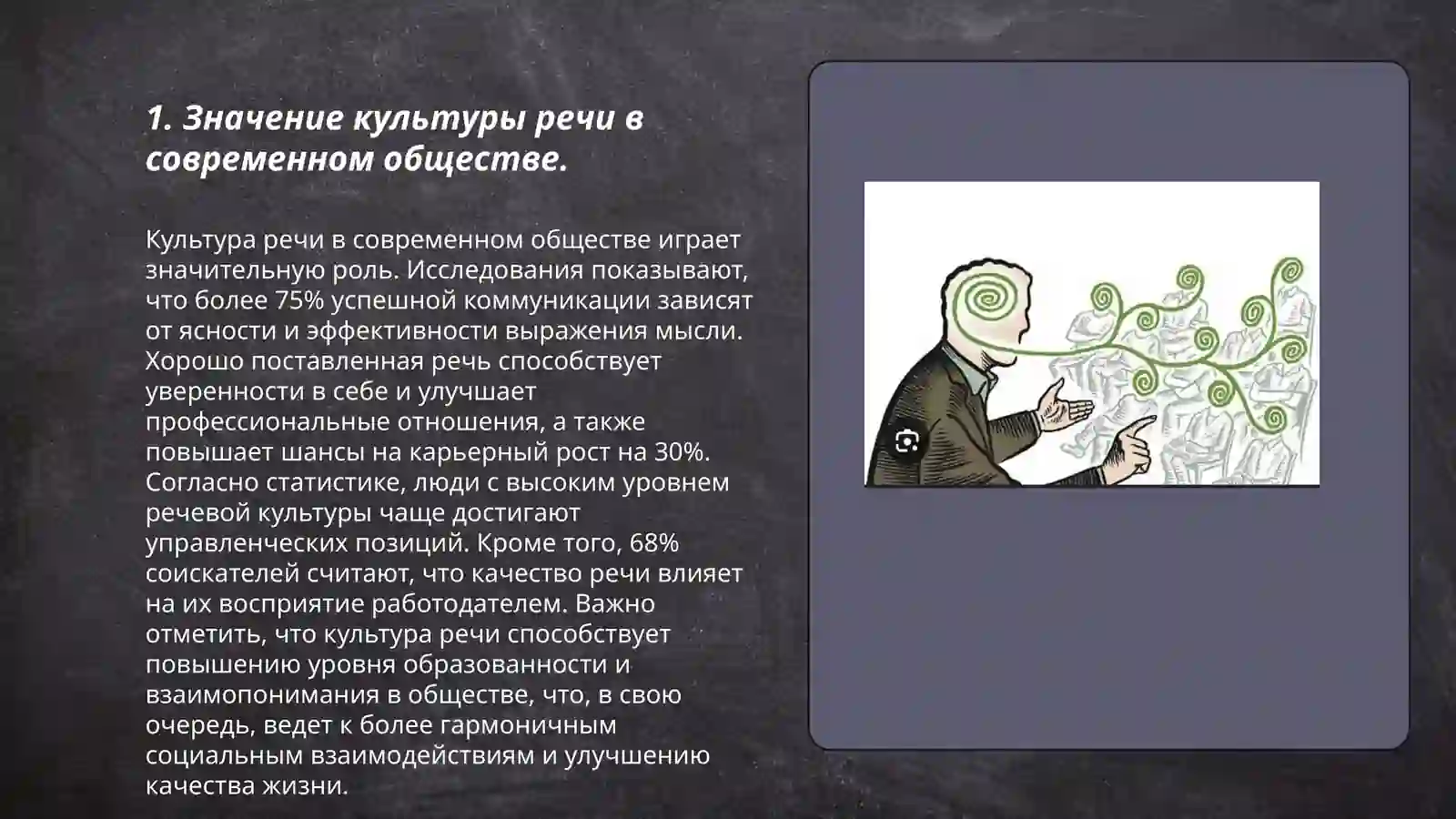 1. Значение культуры речи в современном обществе.

Культура речи в современном обществе играет значительную роль. Исследования показывают, что более 75% успешной коммуникации зависят от ясности и эффективности выражения мысли. Хорошо поставленная речь способствует уверенности в себе и улучшает профессиональные отношения, а также повышает шансы на карьерный рост на 30%. Согласно статистике, люди с высоким уровнем речевой культуры чаще достигают управленческих позиций. Кроме того, 68% соискателей считают, что качество речи влияет на их восприятие работодателем. Важно отметить, что культура речи способствует повышению уровня образованности и взаимопонимания в обществе, что, в свою очередь, ведет к более гармоничным социальным взаимодействиям и улучшению качества жизни.